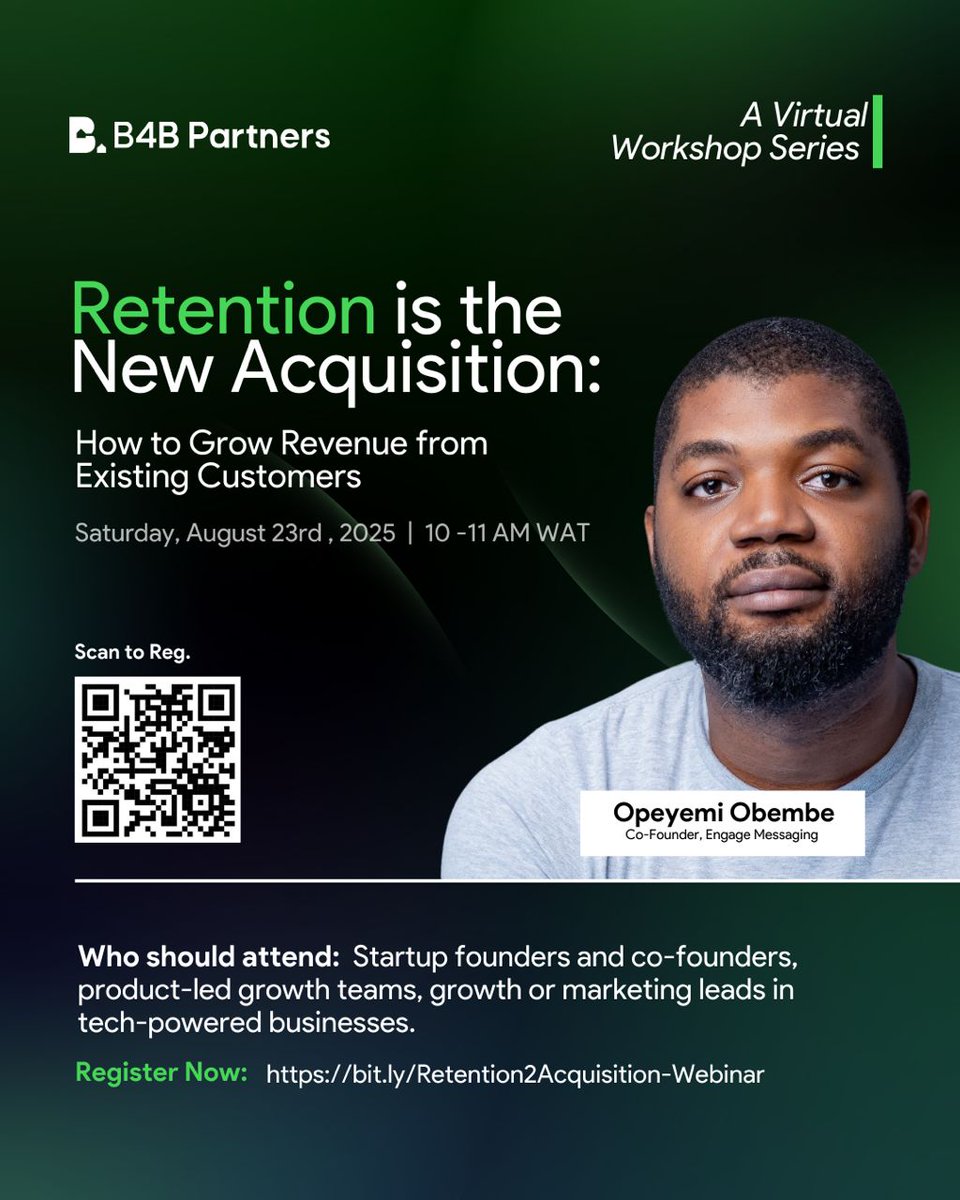 B4B Partners

A Virtual Workshop Series

Retention is the New Acquisition:

How to Grow Revenue from Existing Customers

Saturday, August 23rd , 2025 | 10 -11 AM WAT

Scan to Reg.

Opeyemi Obembe
Co-Founder, Engage Messaging

Who should attend: Startup founders and co-founders, product-led growth teams, growth or marketing leads in tech-powered businesses.

Register Now: https://bit.ly/Retention2Acquisition-Webinar